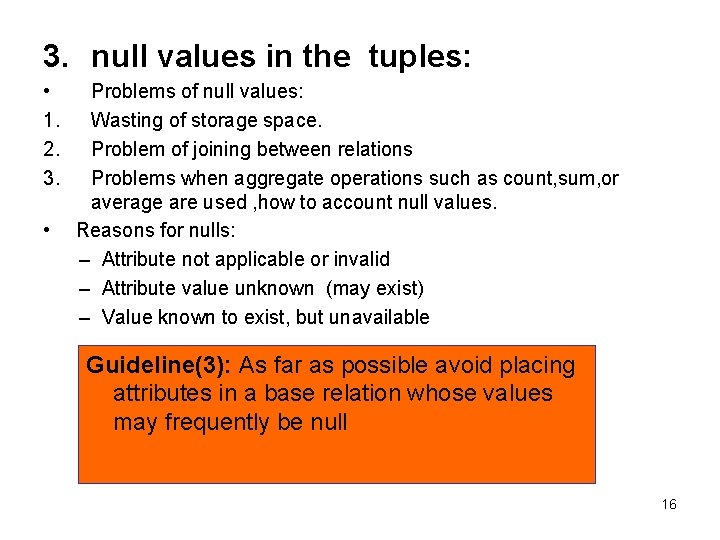 3. null values in the tuples:

• Problems of null values:

1. Wasting of storage space.

2. Problem of joining between relations

3. Problems when aggregate operations such as count,sum,or average are used ,how to account null values.

• Reasons for nulls:

– Attribute not applicable or invalid

– Attribute value unknown (may exist)

– Value known to exist, but unavailable

Guideline(3): As far as possible avoid placing attributes in a base relation whose values may frequently be null

16